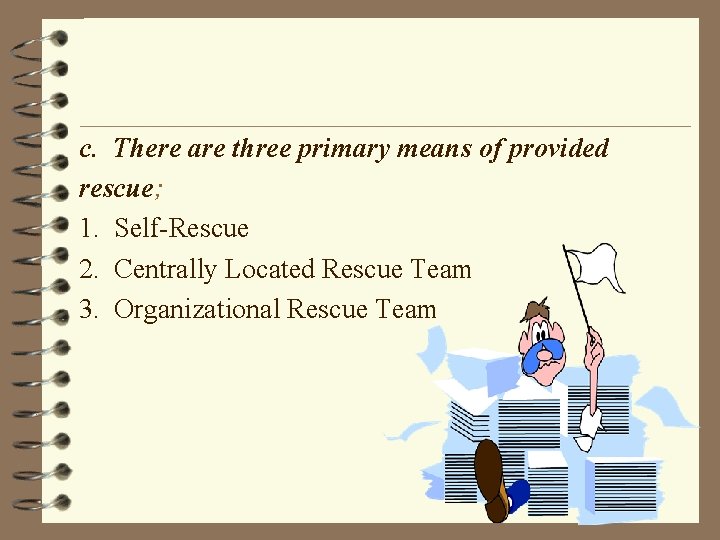 c. There are three primary means of provided rescue;

1. Self-Rescue
2. Centrally Located Rescue Team
3. Organizational Rescue Team